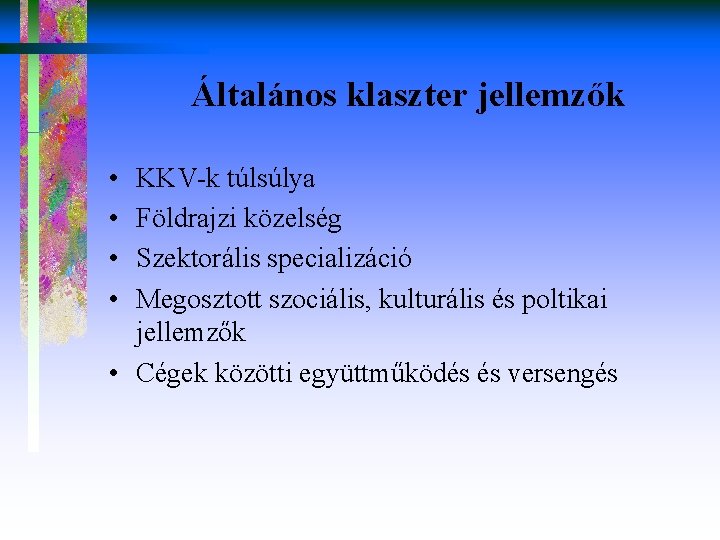 Általános klaszter jellemzők

• KKV-k túlsúlya
• Földrajzi közelség
• Szektorális specializáció
• Megosztott szociális, kulturális és poltikai jellemzők
• Cégek közötti együttműködés és versengés